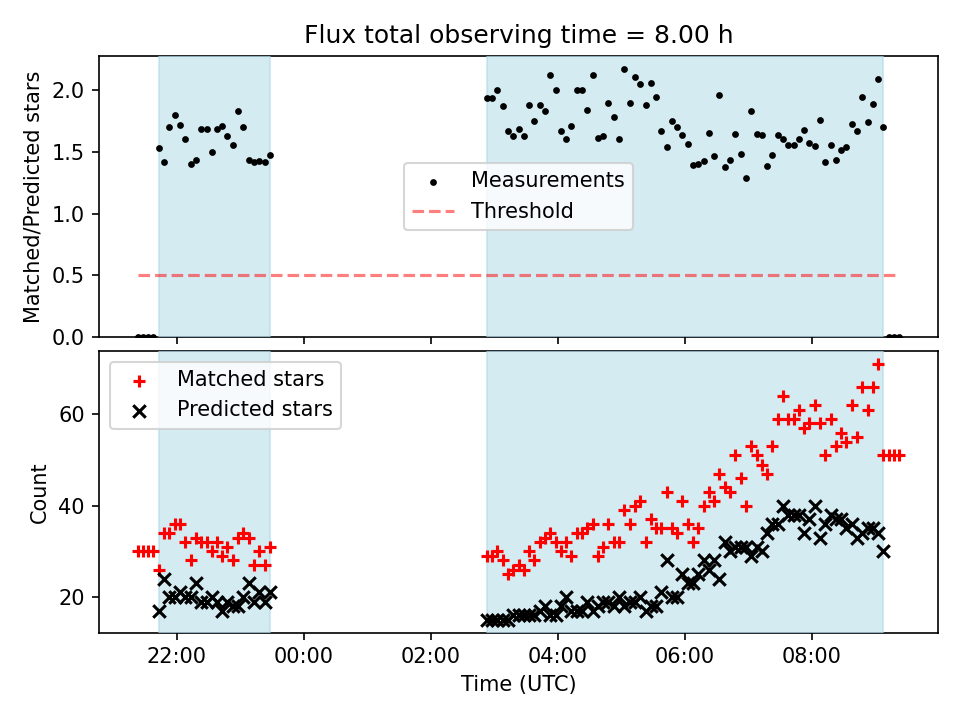 Flux total observing time = 8.00 h

Matched/Predicted stars

2.0
1.5
1.0
0.5
0.0

Measurements
Threshold

Matched stars
Predicted stars

Count

60
40
20

22:00
00:00
02:00
04:00
06:00
08:00

Time (UTC)